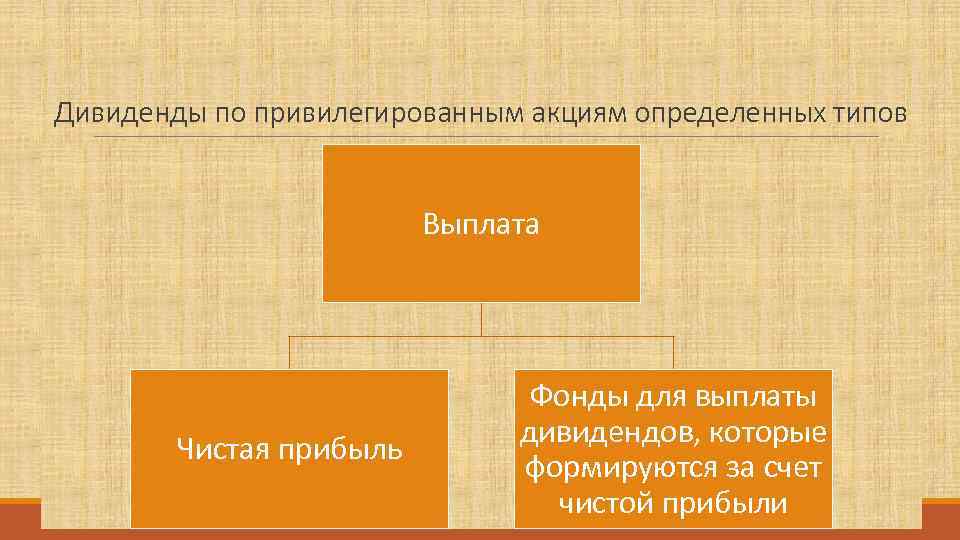 Дивиденды по привилегированным акциям определенных типов

Выплата

Чистая прибыль

Фонды для выплаты дивидендов, которые формируются за счет чистой прибыли